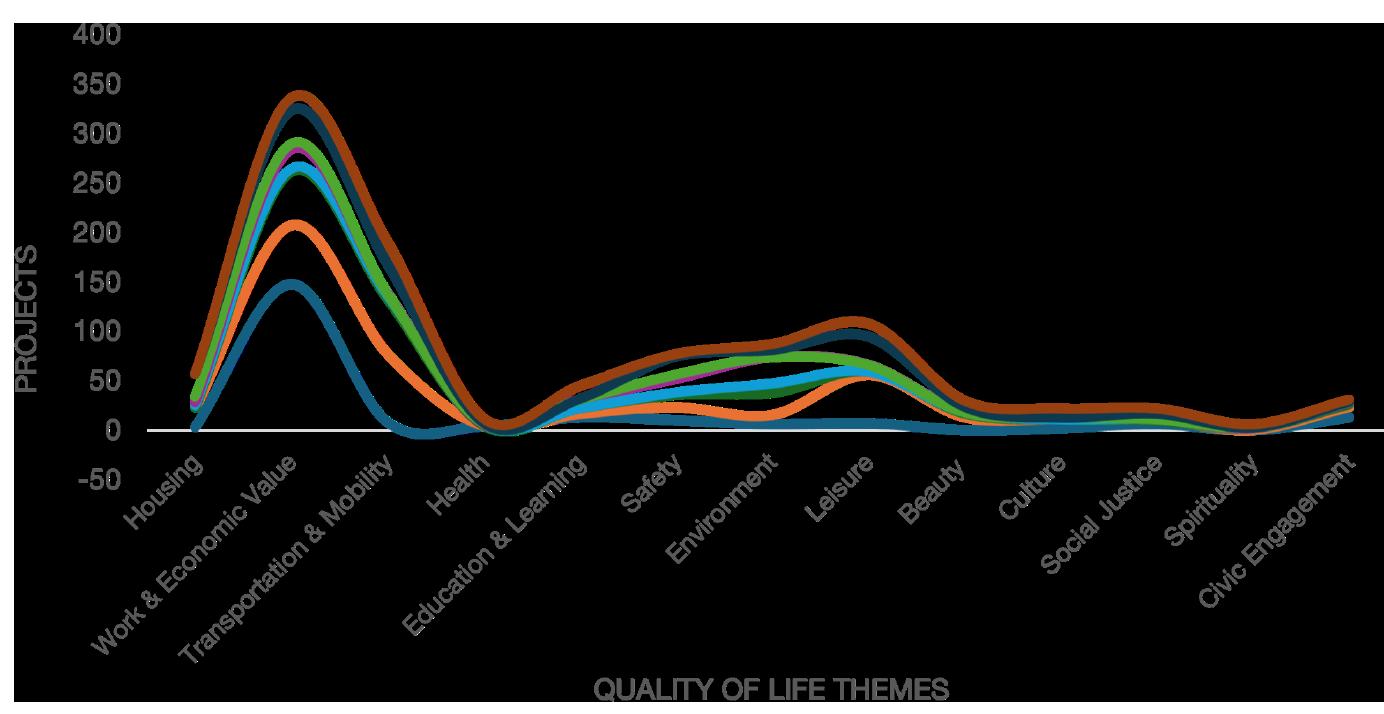 400
350
300
250
200
150
100
50
0
-50

PROJECTS

Housing
Work & Economic Value
Transportation & Mobility
Health
Education & Learning
Safety
Environment
Leisure
Beauty
Culture
Social Justice
Spirituality
Civic Engagement

QUALITY OF LIFE THEMES